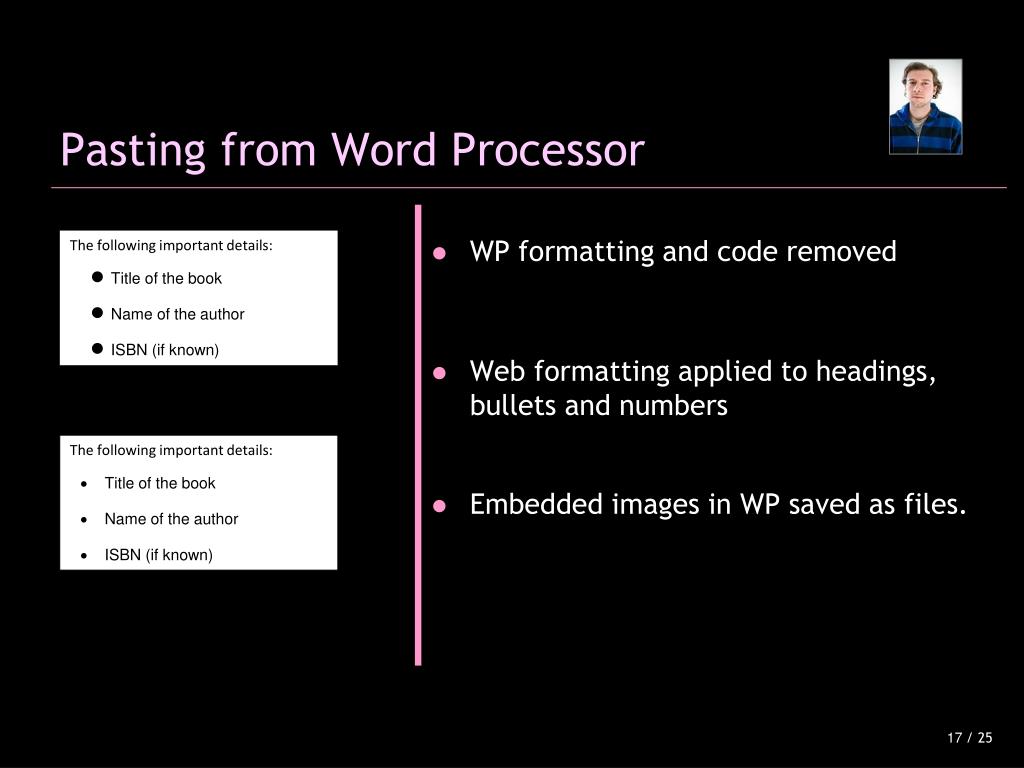 Pasting from Word Processor

The following important details:

- Title of the book
- Name of the author
- ISBN (if known)

The following important details:

- Title of the book
- Name of the author
- ISBN (if known)

- WP formatting and code removed
- Web formatting applied to headings, bullets and numbers
- Embedded images in WP saved as files.

17 / 25